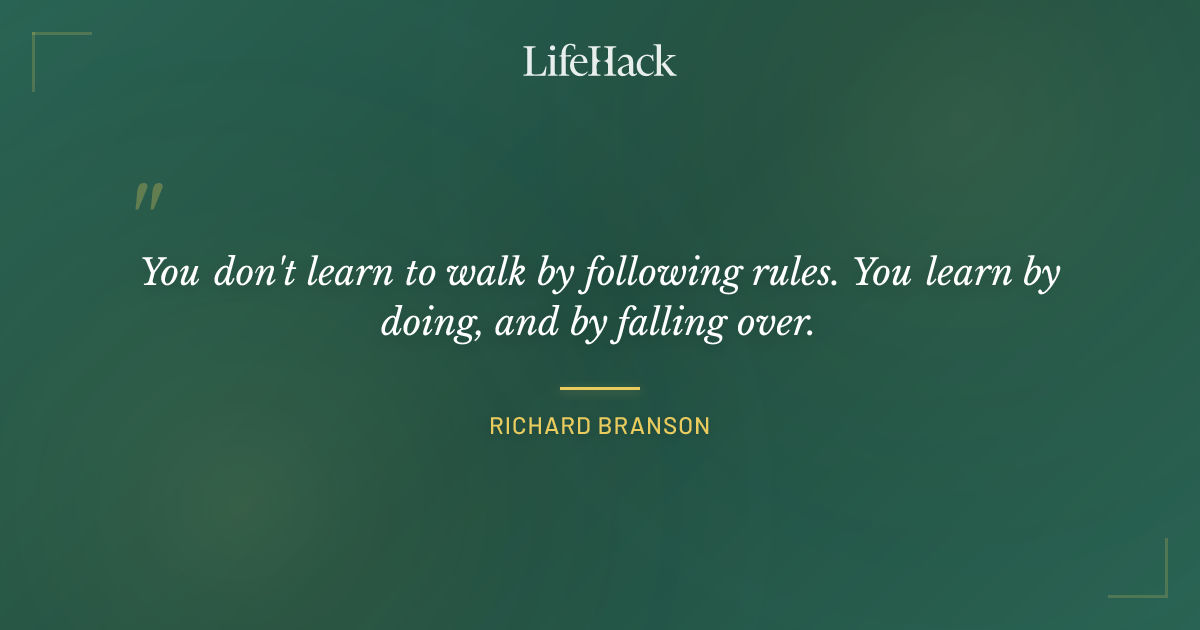 LifeHack

"

You don't learn to walk by following rules. You learn by doing, and by falling over.

RICHARD BRANSON